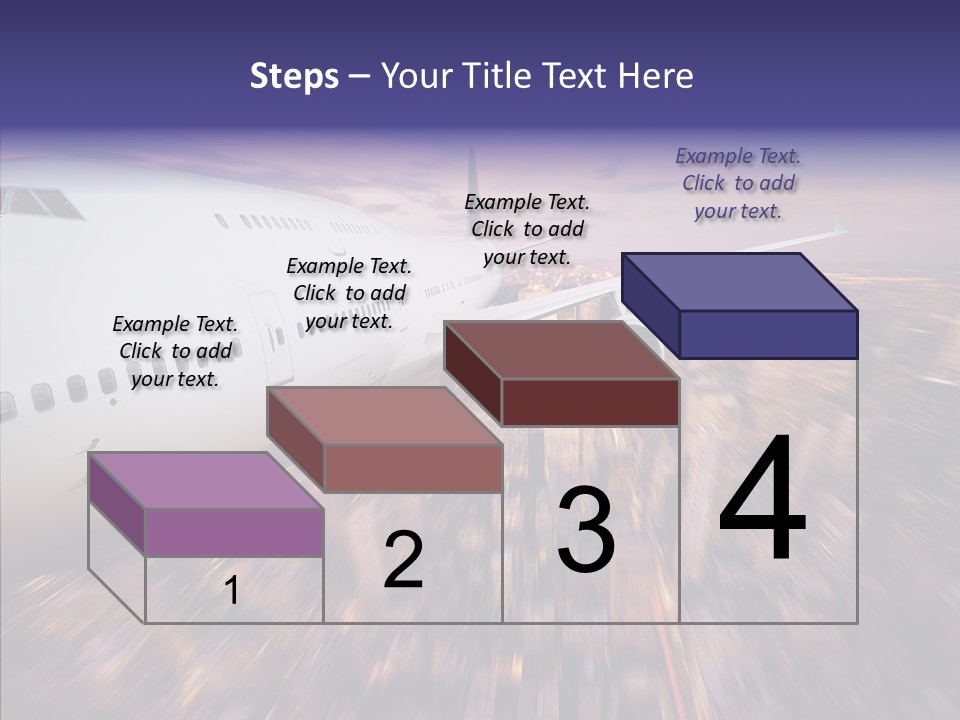 Steps – Your Title Text Here

Example Text. Click to add your text.

Example Text. Click to add your text.

Example Text. Click to add your text.

Example Text. Click to add your text.

1

2

3

4